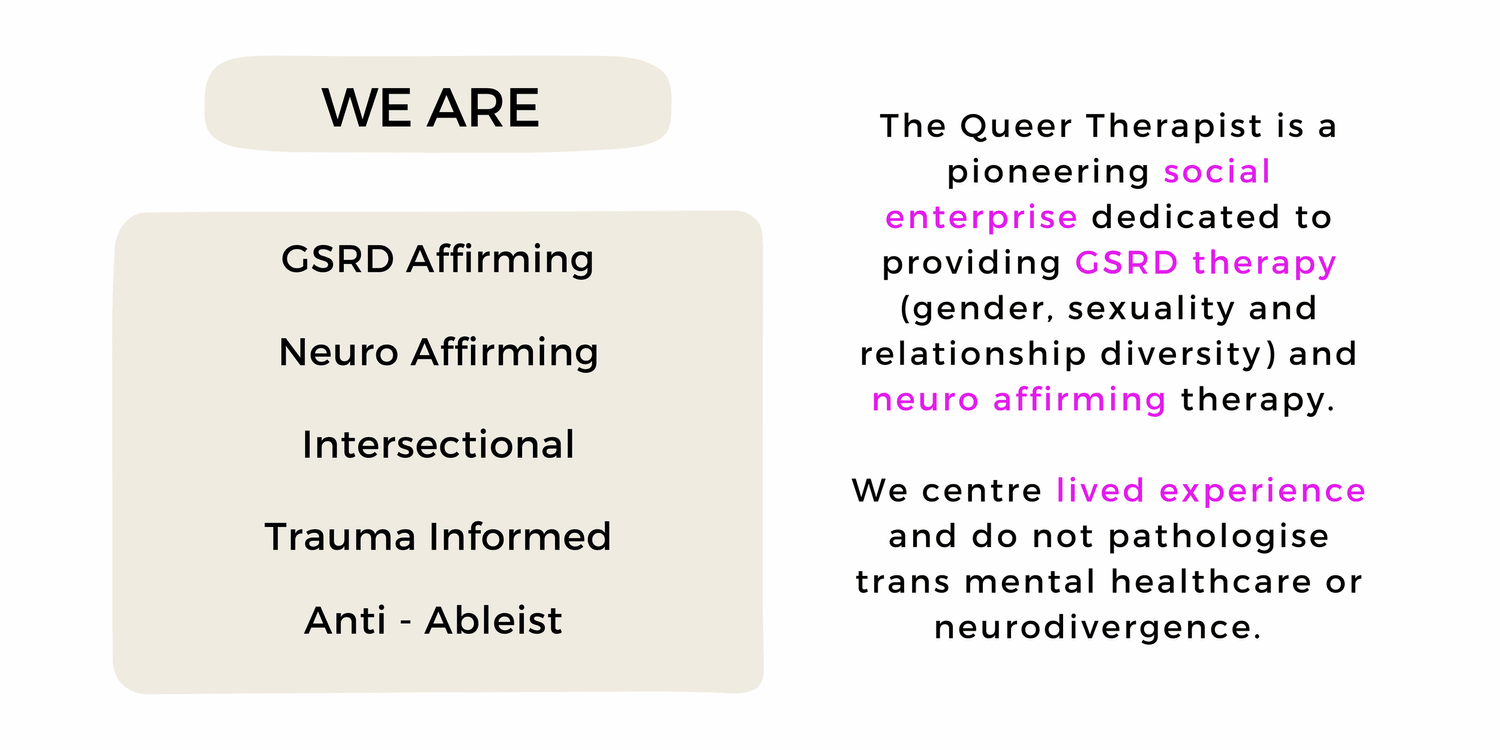 WE ARE

GSRD Affirming

Neuro Affirming

Intersectional

Trauma Informed

Anti - Ableist

The Queer Therapist is a pioneering social enterprise dedicated to providing GSRD therapy (gender, sexuality and relationship diversity) and neuro affirming therapy.

We centre lived experience and do not pathologise trans mental healthcare or neurodivergence.